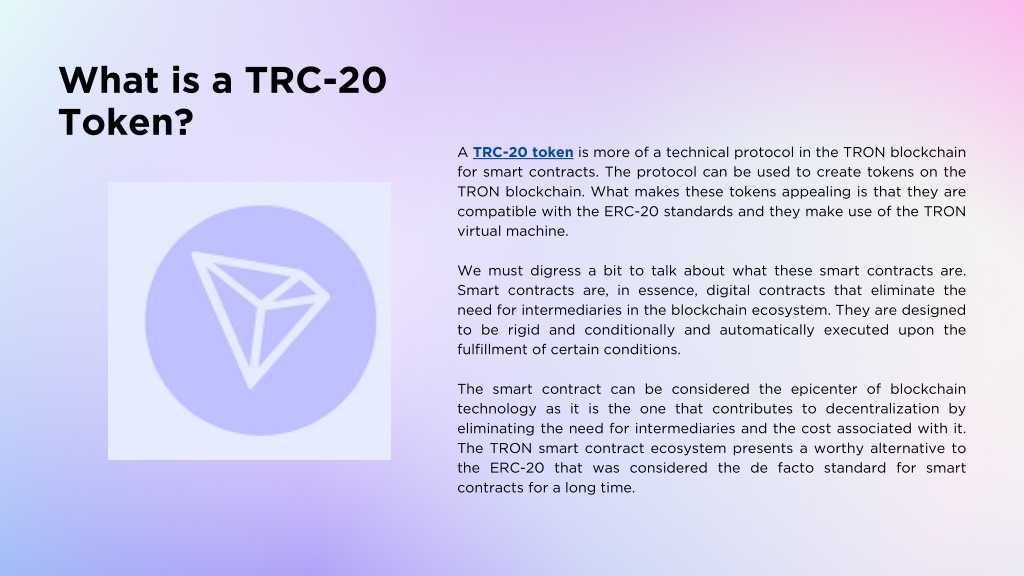 What is a TRC-20 Token?

A TRC-20 token is more of a technical protocol in the TRON blockchain for smart contracts. The protocol can be used to create tokens on the TRON blockchain. What makes these tokens appealing is that they are compatible with the ERC-20 standards and they make use of the TRON virtual machine.

We must digress a bit to talk about what these smart contracts are. Smart contracts are, in essence, digital contracts that eliminate the need for intermediaries in the blockchain ecosystem. They are designed to be rigid and conditionally and automatically executed upon the fulfillment of certain conditions.

The smart contract can be considered the epicenter of blockchain technology as it is the one that contributes to decentralization by eliminating the need for intermediaries and the cost associated with it. The TRON smart contract ecosystem presents a worthy alternative to the ERC-20 that was considered the de facto standard for smart contracts for a long time.